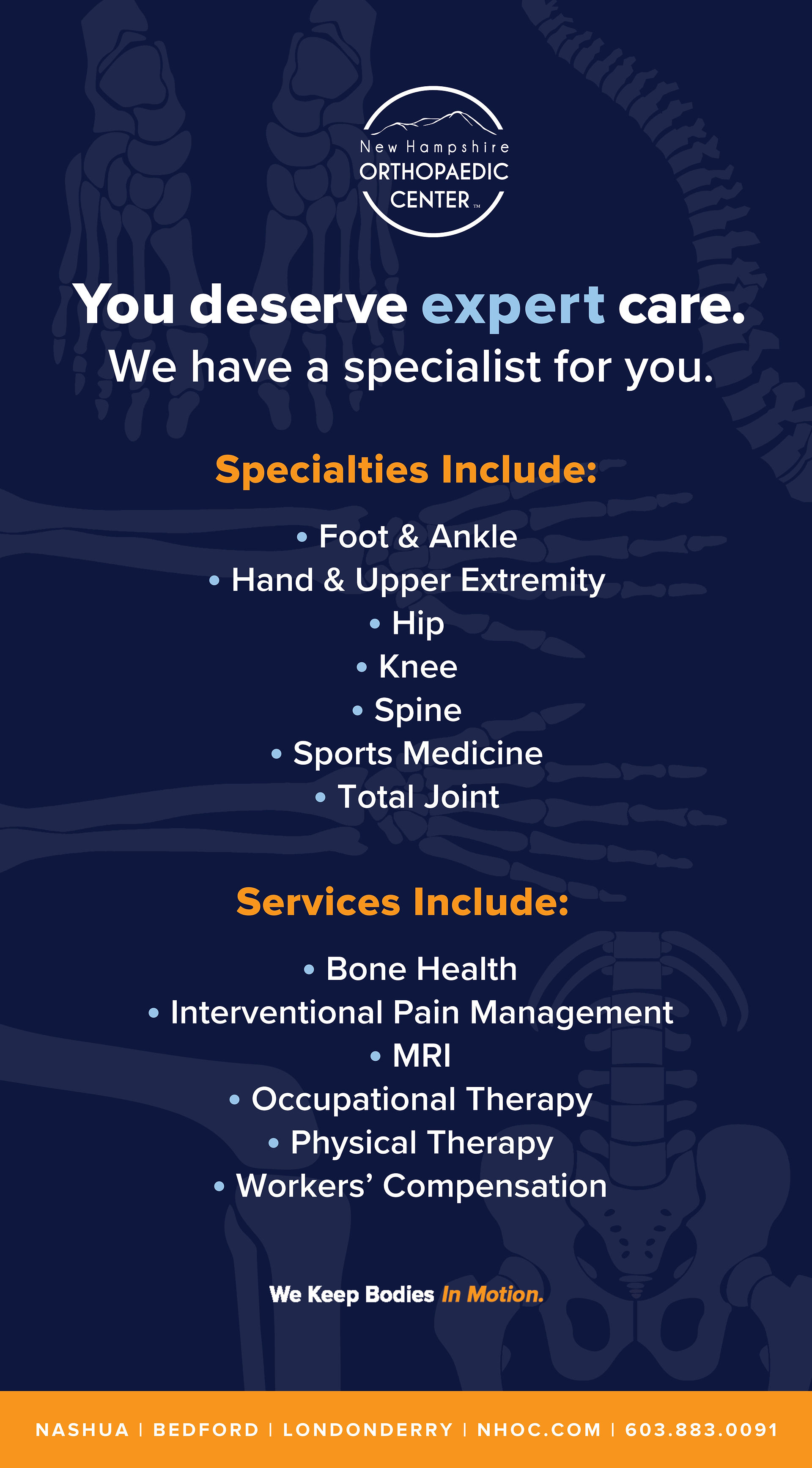 New Hampshire
ORTHOPAEDIC
CENTER™

You deserve expert care.
We have a specialist for you.

Specialties Include:

• Foot & Ankle
• Hand & Upper Extremity
• Hip
• Knee
• Spine
• Sports Medicine
• Total Joint

Services Include:

• Bone Health
• Interventional Pain Management
• MRI
• Occupational Therapy
• Physical Therapy
• Workers' Compensation

We Keep Bodies In Motion.

NASHUA | BEDFORD | LONDONDERRY | NHOC.COM | 603.883.0091